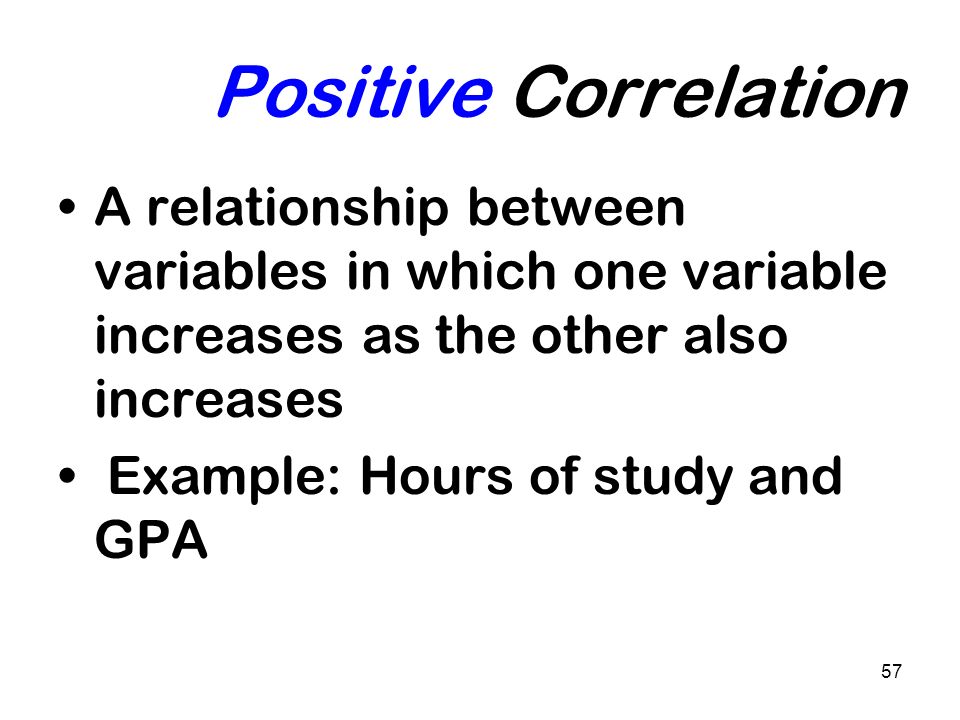 Positive Correlation

• A relationship between variables in which one variable increases as the other also increases

• Example: Hours of study and GPA

57